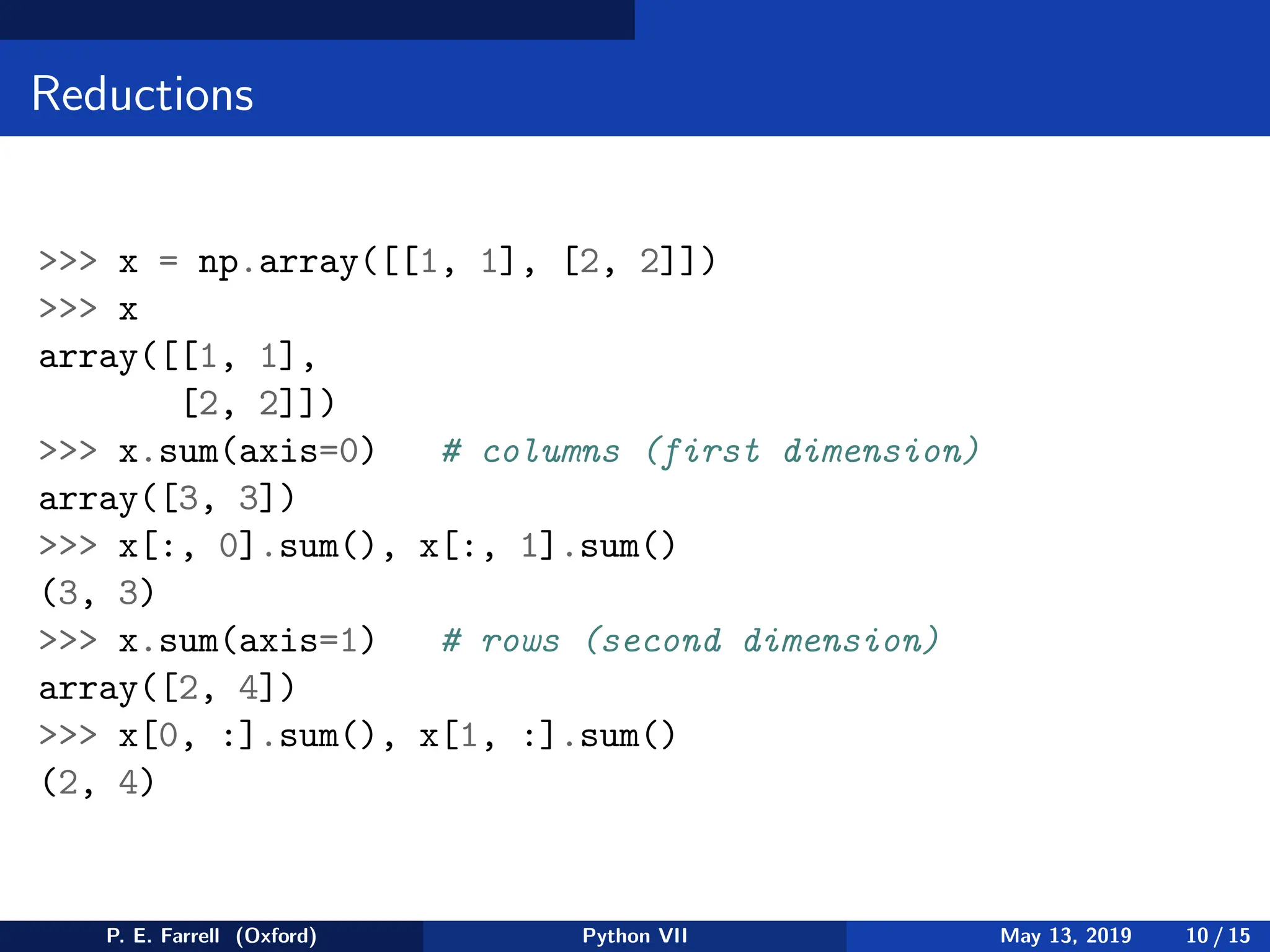 Reductions

>>> x = np.array([[1, 1], [2, 2]])
>>> x
array([[1, 1],
       [2, 2]])
>>> x.sum(axis=0)    # columns (first dimension)
array([3, 3])
>>> x[:, 0].sum(), x[:, 1].sum()
(3, 3)
>>> x.sum(axis=1)    # rows (second dimension)
array([2, 4])
>>> x[0, :].sum(), x[1, :].sum()
(2, 4)

P. E. Farrell (Oxford) Python VII May 13, 2019 10 / 15